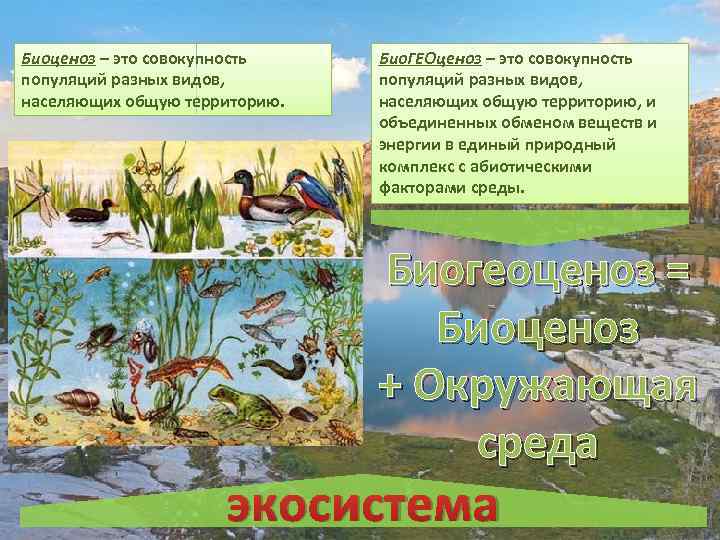 Биоценоз – это совокупность популяций разных видов, населяющих общую территорию.

БиоГЕОценоз – это совокупность популяций разных видов, населяющих общую территорию, и объединенных обменом веществ и энергии в единый природный комплекс с абиотическими факторами среды.

Биогеоценоз = Биоценоз + Окружающая среда

экосистема